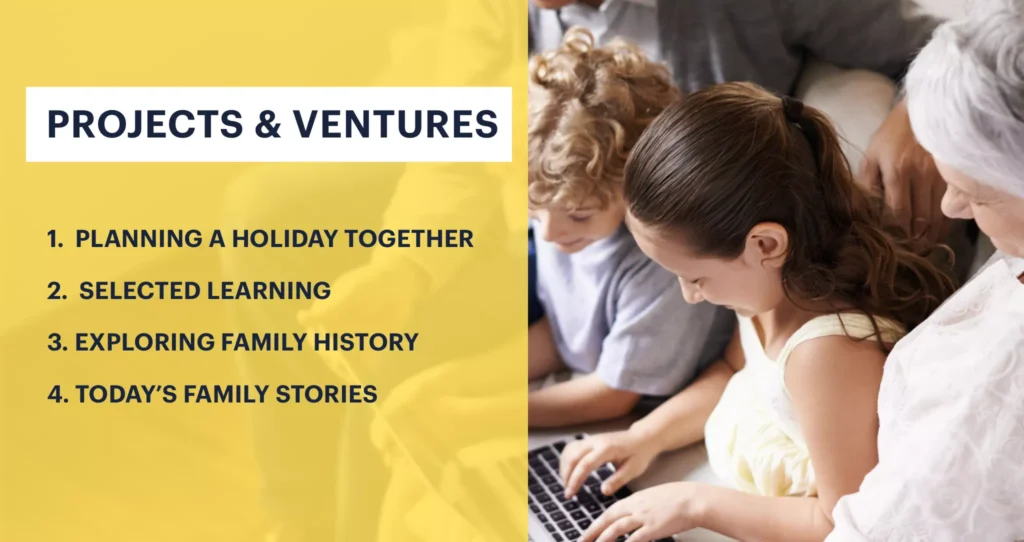 PROJECTS & VENTURES

1. PLANNING A HOLIDAY TOGETHER
2. SELECTED LEARNING
3. EXPLORING FAMILY HISTORY
4. TODAY'S FAMILY STORIES